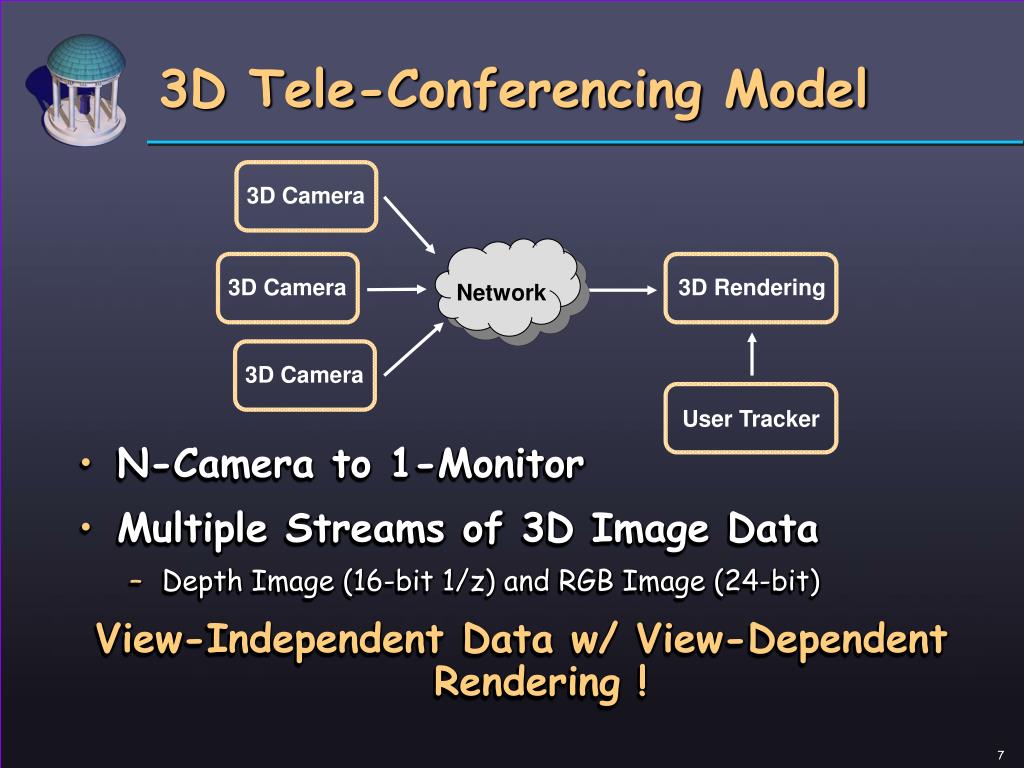 3D Tele-Conferencing Model

3D Camera

3D Camera

3D Camera

Network

3D Rendering

User Tracker

• N-Camera to 1-Monitor
• Multiple Streams of 3D Image Data
– Depth Image (16-bit 1/z) and RGB Image (24-bit)

View-Independent Data w/ View-Dependent Rendering !

7